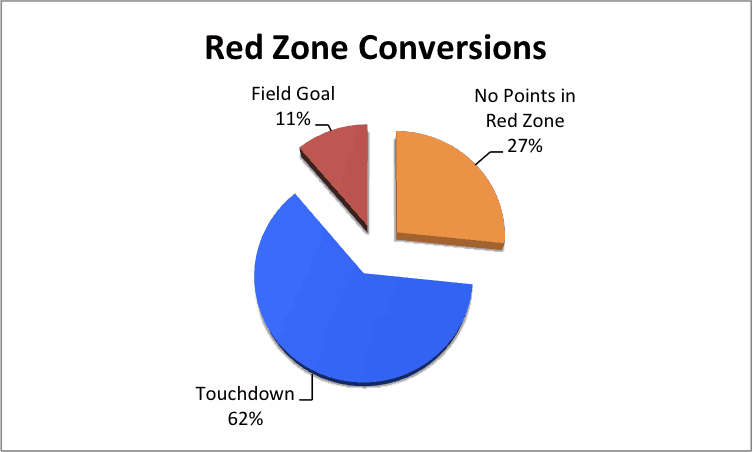 Red Zone Conversions

Field Goal
11%

No Points in
Red Zone
27%

Touchdown
62%